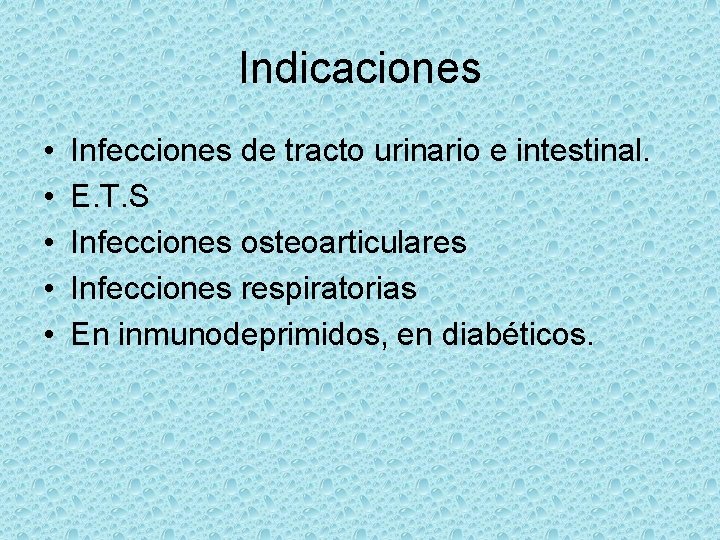 Indicaciones

• Infecciones de tracto urinario e intestinal.
• E.T.S
• Infecciones osteoarticulares
• Infecciones respiratorias
• En inmunodeprimidos, en diabéticos.